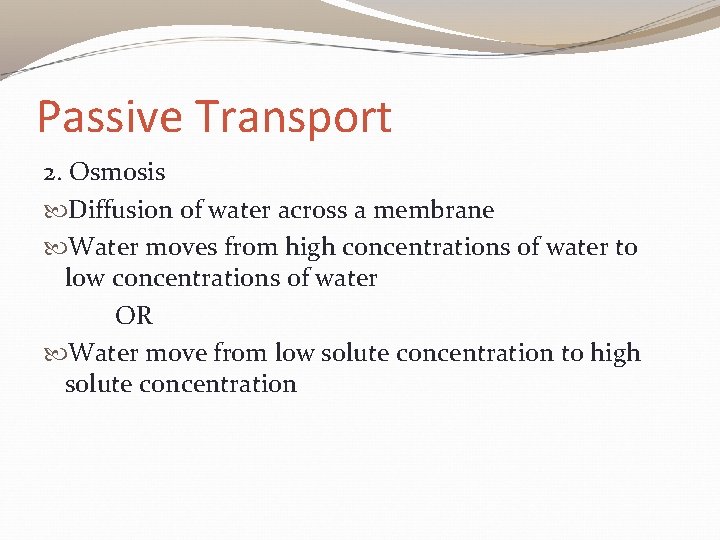 Passive Transport

2. Osmosis

Diffusion of water across a membrane

Water moves from high concentrations of water to low concentrations of water

OR

Water move from low solute concentration to high solute concentration